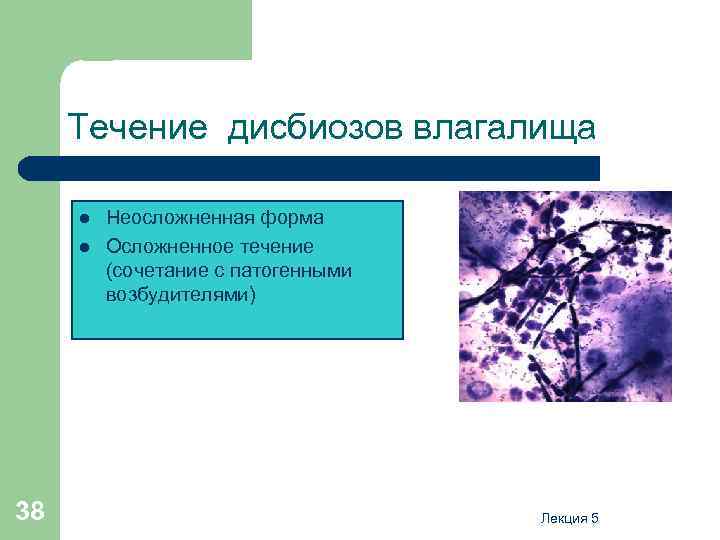 Течение дисбиозов влагалища

- Неосложненная форма
- Осложненное течение (сочетание с патогенными возбудителями)

38

Лекция 5